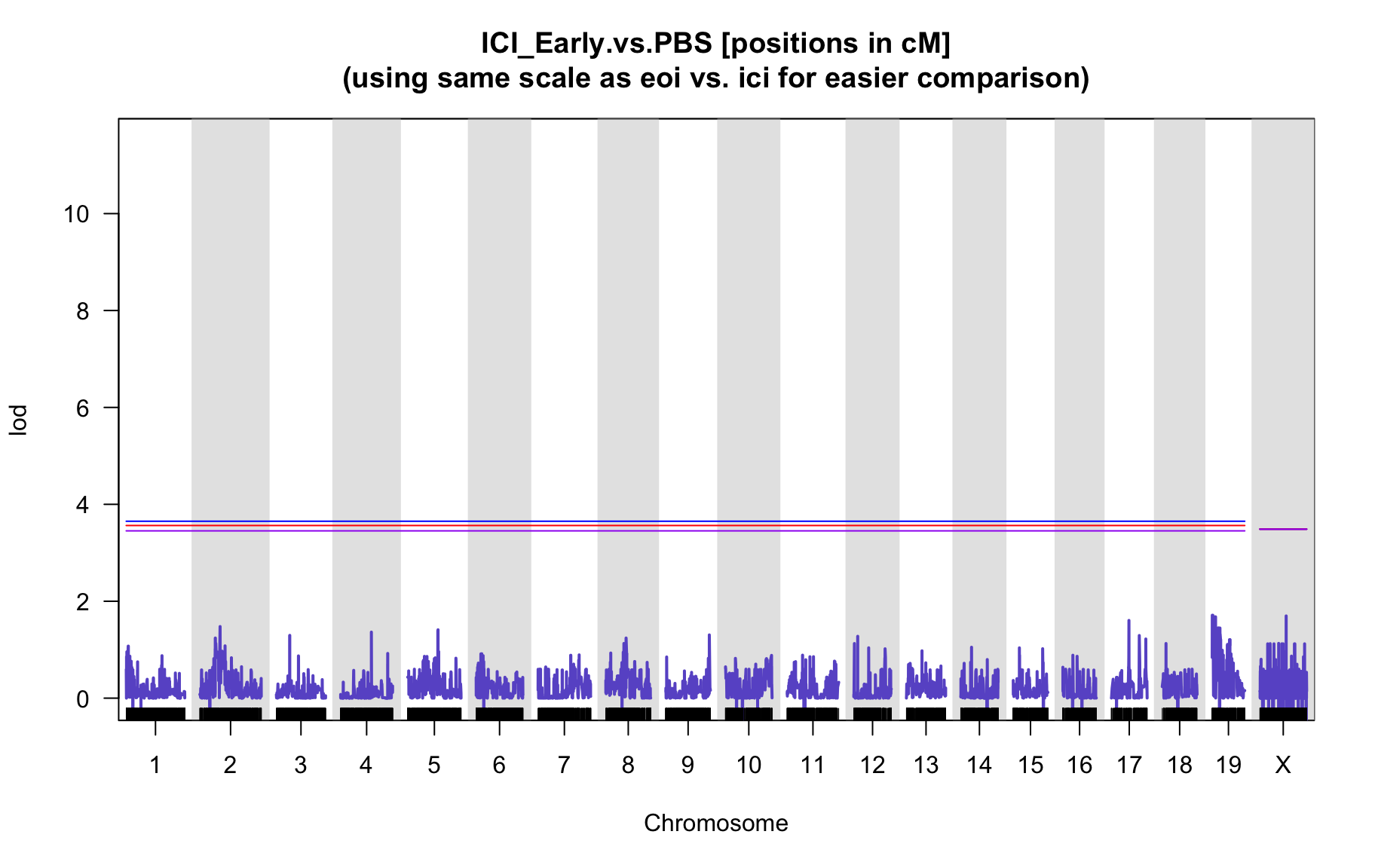 ICI_Early.vs.PBS [positions in cM]
(using same scale as eoi vs. ici for easier comparison)

lod

10
8
6
4
2
0

1 2 3 4 5 6 7 8 9 10 11 12 13 14 15 16 17 18 19 X

Chromosome